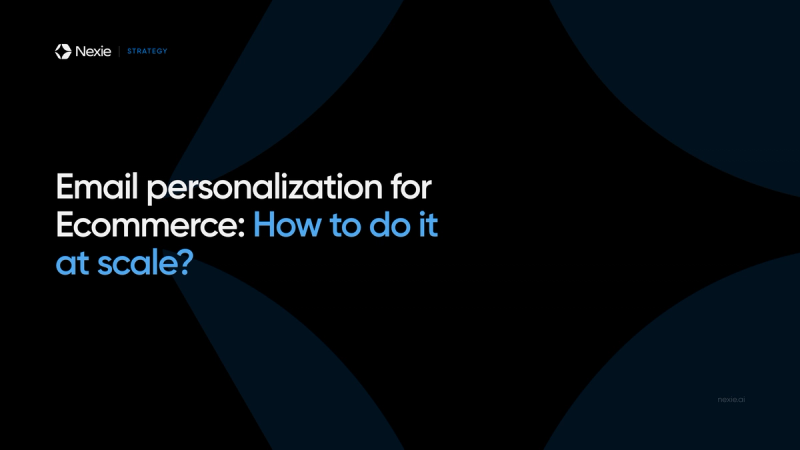 Nexie | STRATEGY

Email personalization for Ecommerce: How to do it at scale?

nexie.ai